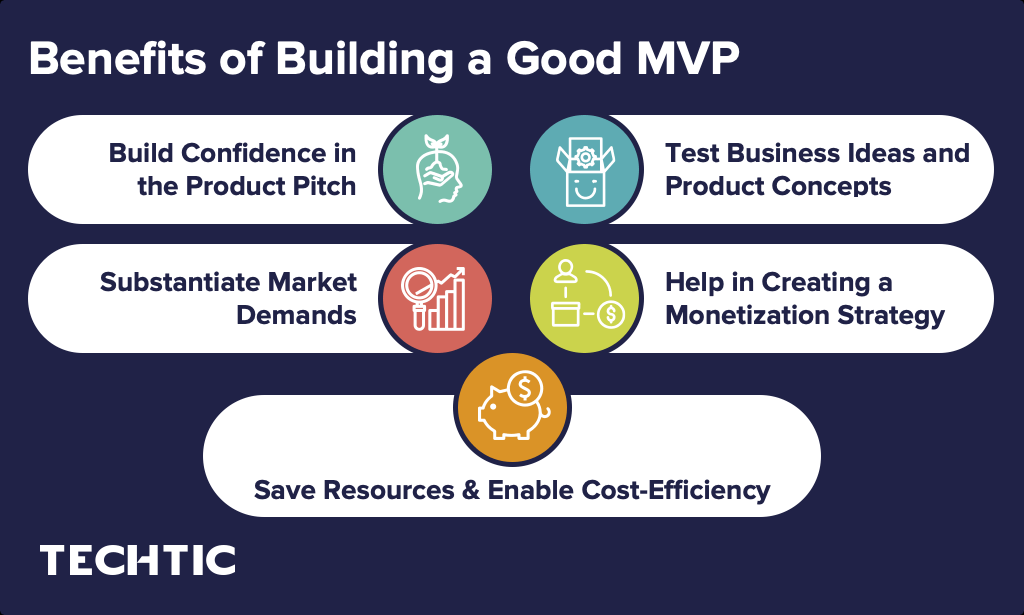 Benefits of Building a Good MVP

Build Confidence in the Product Pitch

Test Business Ideas and Product Concepts

Substantiate Market Demands

Help in Creating a Monetization Strategy

Save Resources & Enable Cost-Efficiency

TECHTIC